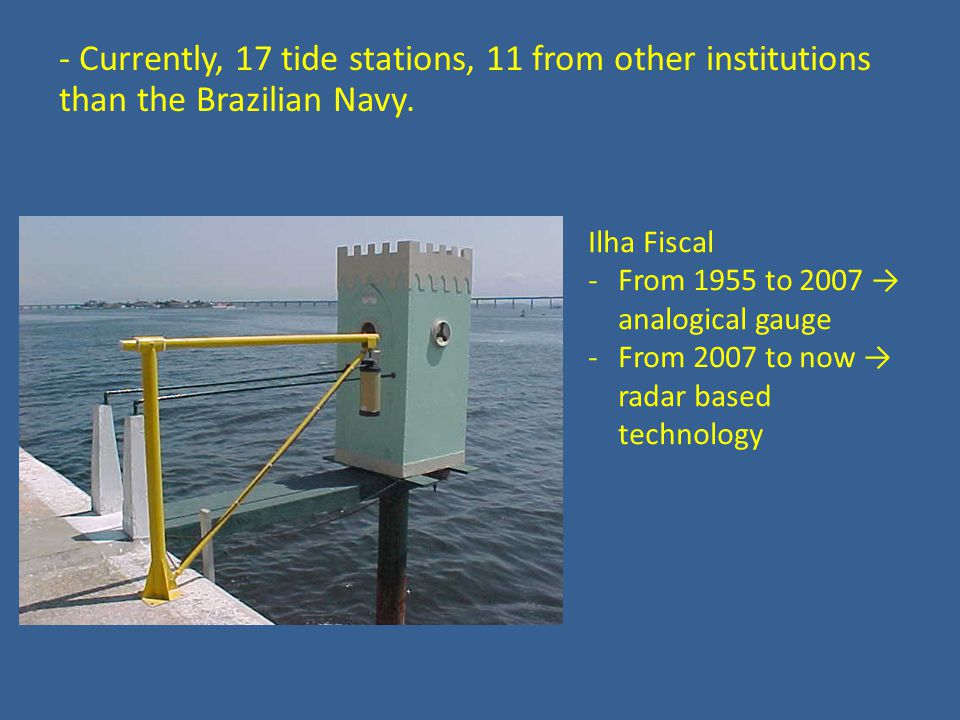 - Currently, 17 tide stations, 11 from other institutions than the Brazilian Navy.

Ilha Fiscal
- From 1955 to 2007 → analogical gauge
- From 2007 to now → radar based technology